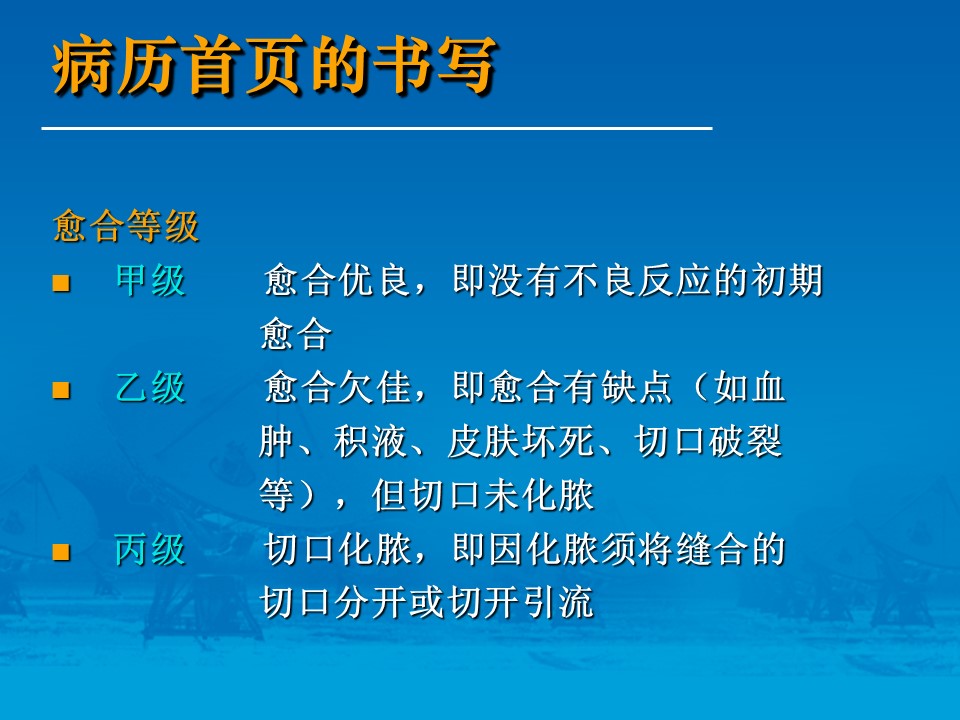 病历首页的书写

愈合等级

■ 甲级 愈合优良，即没有不良反应的初期愈合

■ 乙级 愈合欠佳，即愈合有缺点（如血肿、积液、皮肤坏死、切口破裂等），但切口未化脓

■ 丙级 切口化脓，即因化脓须将缝合的切口分开或切开引流